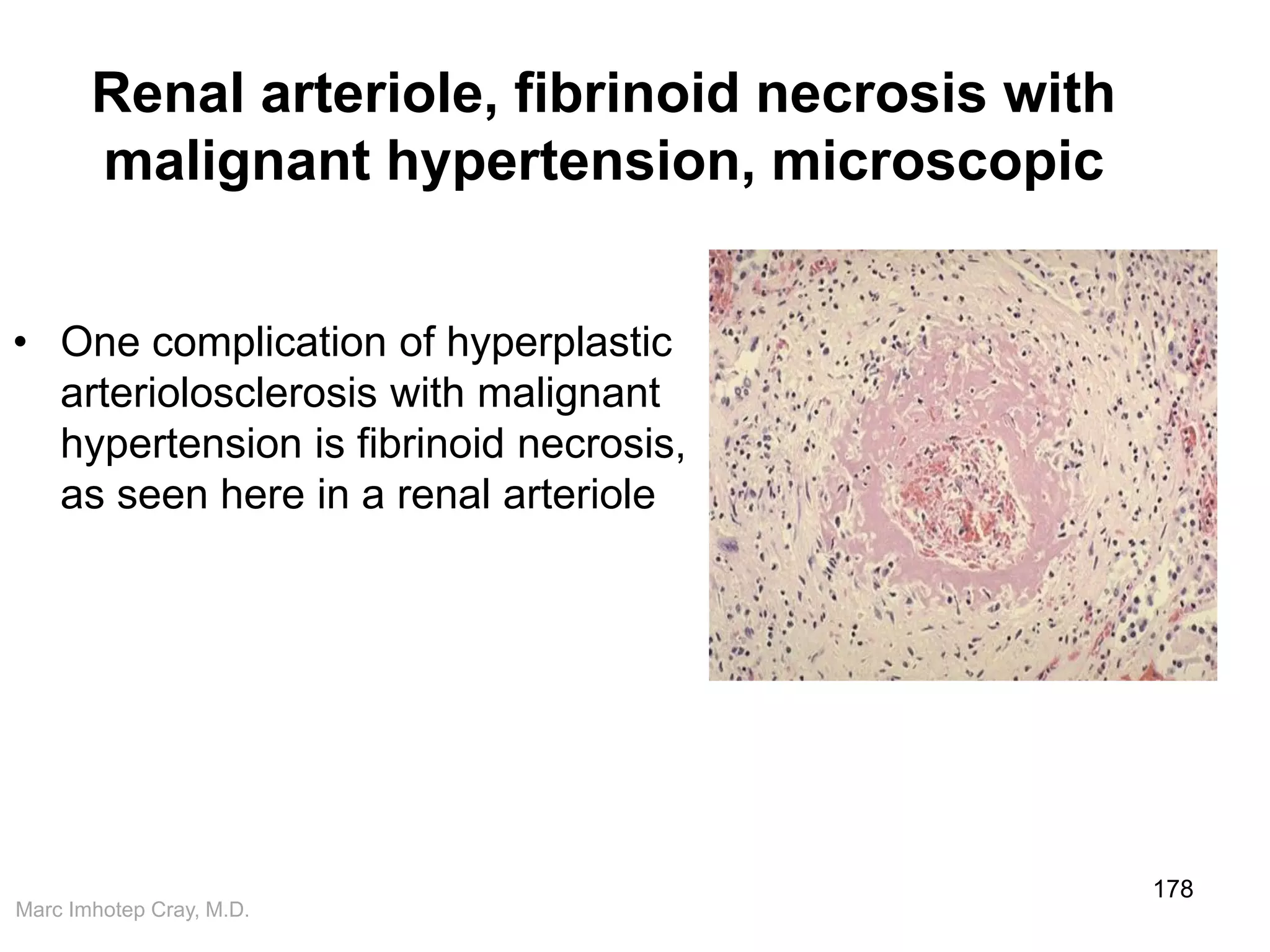 Renal arteriole, fibrinoid necrosis with malignant hypertension, microscopic

• One complication of hyperplastic arteriolosclerosis with malignant hypertension is fibrinoid necrosis, as seen here in a renal arteriole

178

Marc Imhotep Cray, M.D.